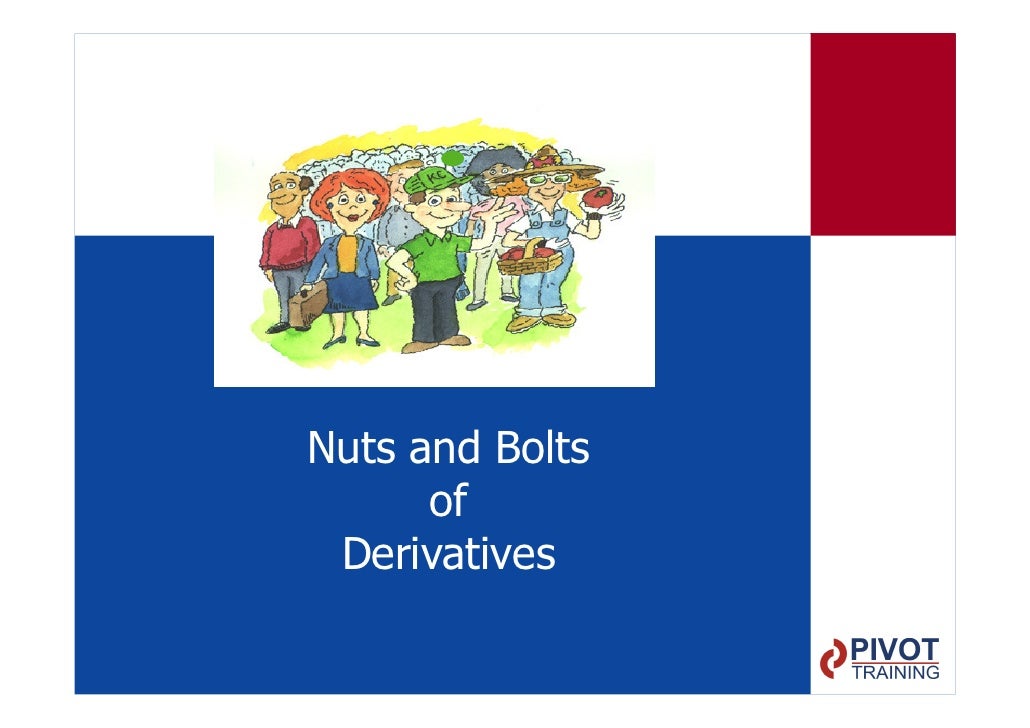 KC

Nuts and Bolts
of
Derivatives

PIVOT
TRAINING